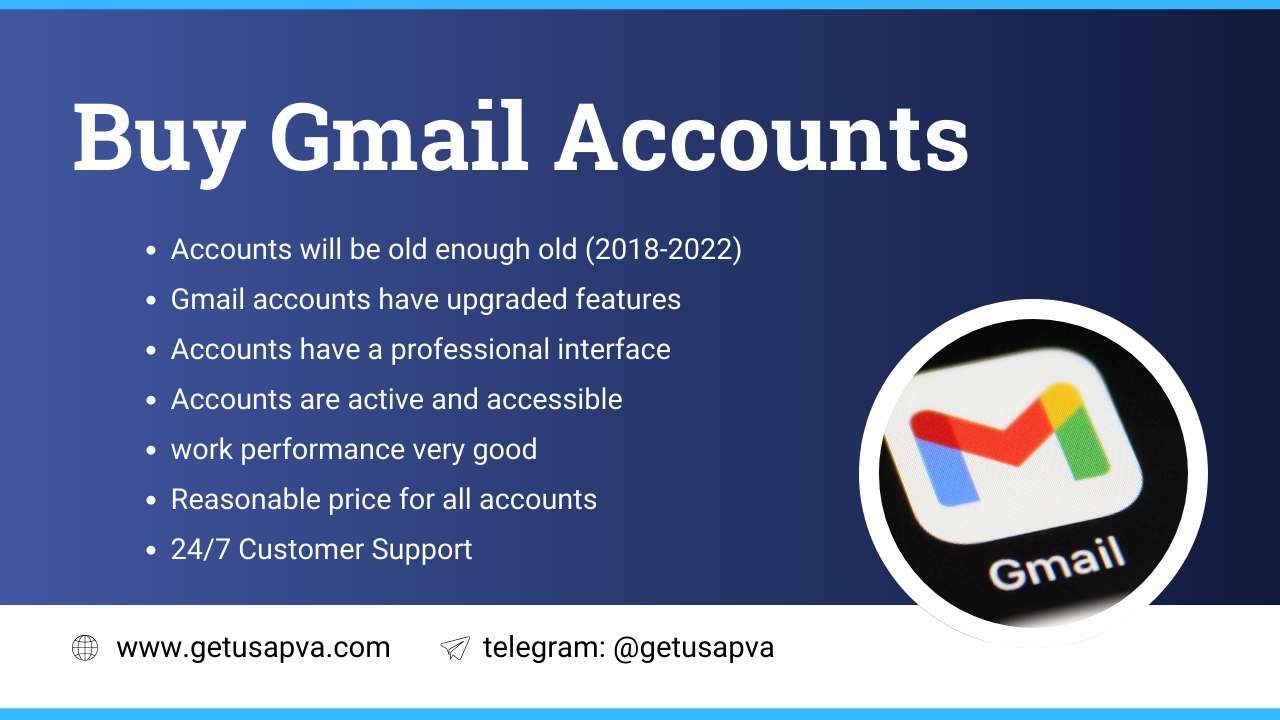 Buy Gmail Accounts

- Accounts will be old enough old (2018-2022)
- Gmail accounts have upgraded features
- Accounts have a professional interface
- Accounts are active and accessible
- work performance very good
- Reasonable price for all accounts
- 24/7 Customer Support

Gmail

www.getusapva.com telegram: @getusapva